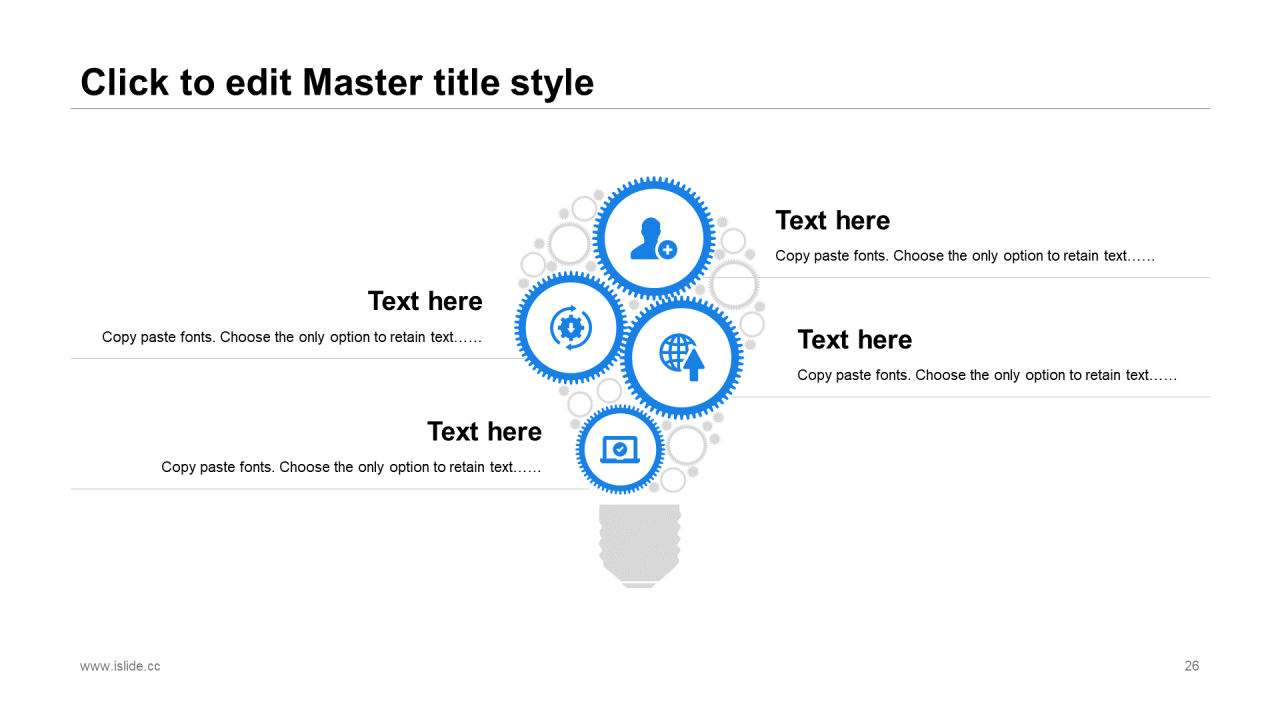 Click to edit Master title style

Text here

Copy paste fonts. Choose the only option to retain text……

Text here

Copy paste fonts. Choose the only option to retain text……

Text here

Copy paste fonts. Choose the only option to retain text……

Text here

Copy paste fonts. Choose the only option to retain text……

www.islide.cc

26